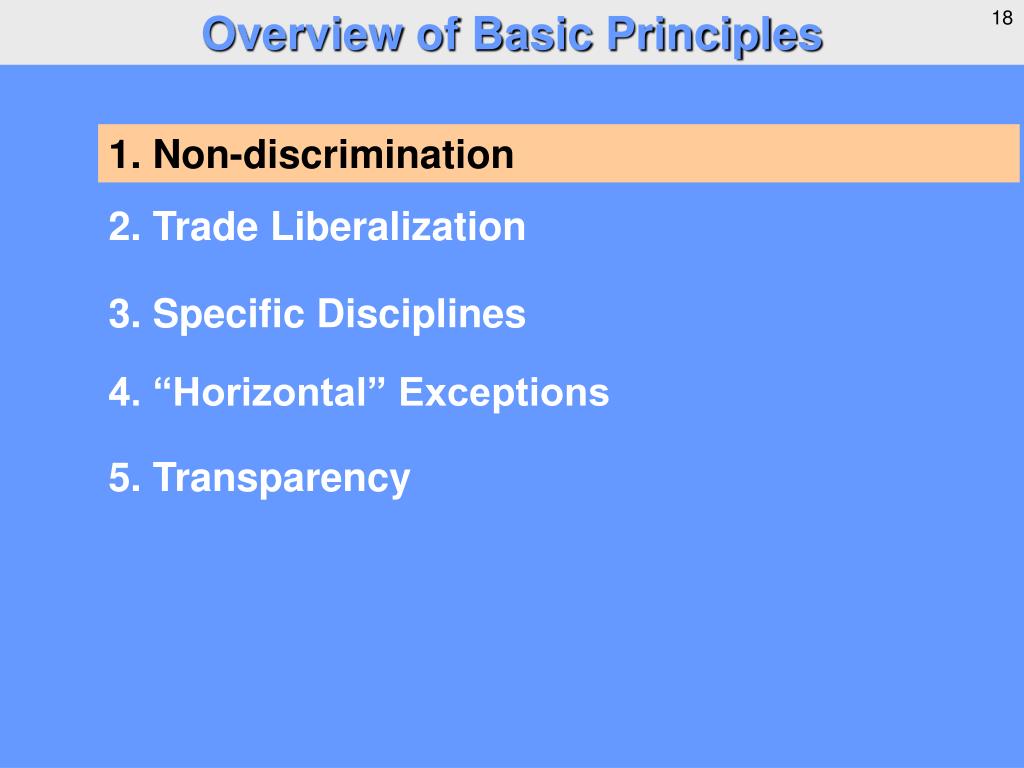 Overview of Basic Principles

18

1. Non-discrimination

2. Trade Liberalization

3. Specific Disciplines

4. “Horizontal” Exceptions

5. Transparency